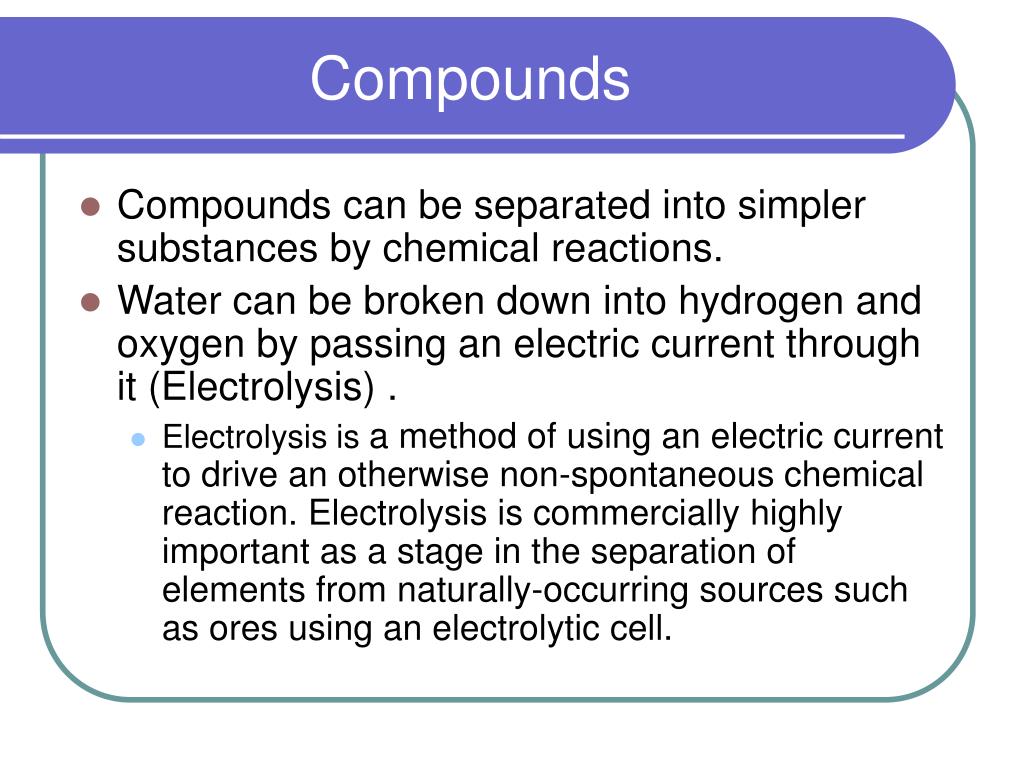 Compounds

Compounds can be separated into simpler substances by chemical reactions.

Water can be broken down into hydrogen and oxygen by passing an electric current through it (Electrolysis) .

Electrolysis is a method of using an electric current to drive an otherwise non-spontaneous chemical reaction. Electrolysis is commercially highly important as a stage in the separation of elements from naturally-occurring sources such as ores using an electrolytic cell.